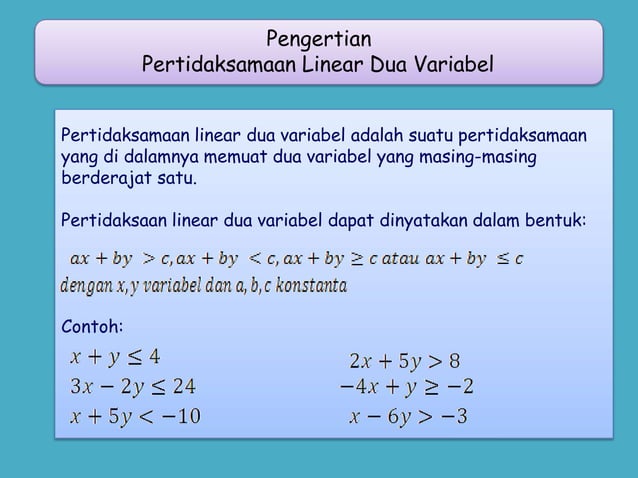 Pengertian
Pertidaksamaan Linear Dua Variabel

Pertidaksamaan linear dua variabel adalah suatu pertidaksamaan yang di dalamnya memuat dua variabel yang masing-masing berderajat satu.

Pertidaksaan linear dua variabel dapat dinyatakan dalam bentuk:

$ax + by > c, ax + by < c, ax + by \geq c$ atau $ax + by \leq c$
dengan $x, y$ variabel dan $a, b, c$ konstanta

Contoh:

$x + y \leq 4$
$3x - 2y \leq 24$
$x + 5y < -10$

$2x + 5y > 8$
$-4x + y \geq -2$
$x - 6y > -3$